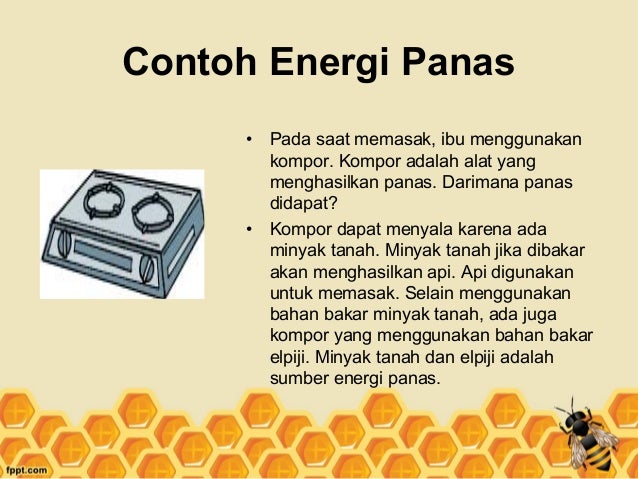 Contoh Energi Panas

• Pada saat memasak, ibu menggunakan kompor. Kompor adalah alat yang menghasilkan panas. Darimana panas didapat?

• Kompor dapat menyala karena ada minyak tanah. Minyak tanah jika dibakar akan menghasilkan api. Api digunakan untuk memasak. Selain menggunakan bahan bakar minyak tanah, ada juga kompor yang menggunakan bahan bakar elpiji. Minyak tanah dan elpiji adalah sumber energi panas.

fppt.com